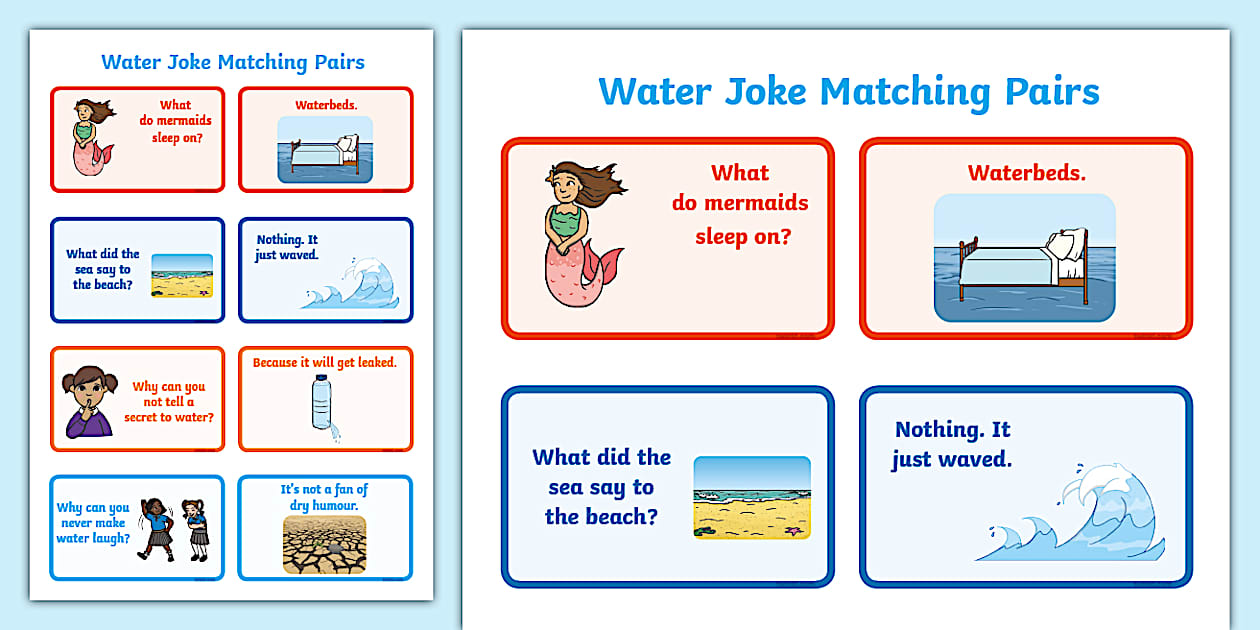 Water Joke Matching Pairs

What do mermaids sleep on?

Waterbeds.

What did the sea say to the beach?

Nothing. It just waved.

Why can you not tell a secret to water?

Because it will get leaked.

Why can you never make water laugh?

It's not a fan of dry humour.

Water Joke Matching Pairs

What do mermaids sleep on?

Waterbeds.

What did the sea say to the beach?

Nothing. It just waved.